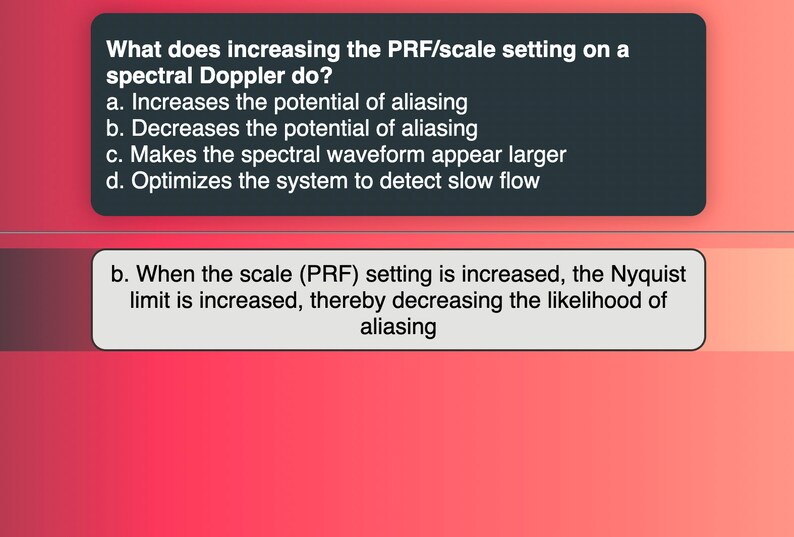 What does increasing the PRF/scale setting on a spectral Doppler do?
a. Increases the potential of aliasing
b. Decreases the potential of aliasing
c. Makes the spectral waveform appear larger
d. Optimizes the system to detect slow flow

b. When the scale (PRF) setting is increased, the Nyquist limit is increased, thereby decreasing the likelihood of aliasing